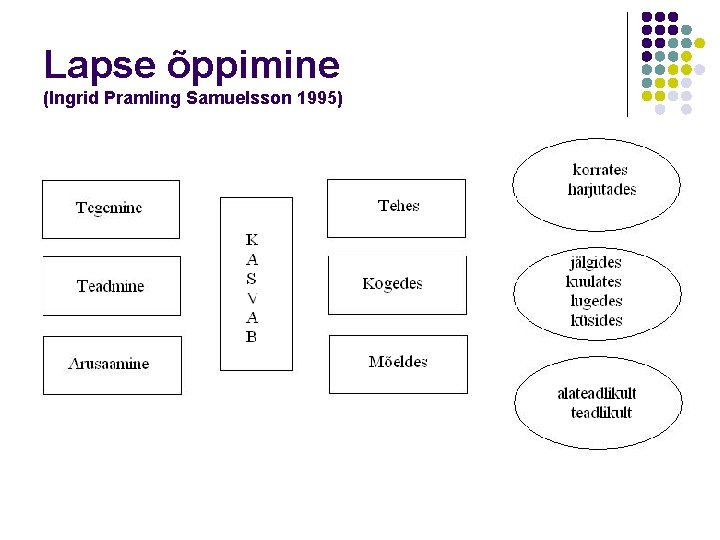 Lapse õppimine
(Ingrid Pramling Samuelsson 1995)

Tegemine

Teadmine

Arusaamine

K
A
S
V
A
B

Tehes

Kogedes

Mõeldes

korrates
harjutades

jälgides
kuulates
lugedes
küsides

alateadlikult
teadlikult